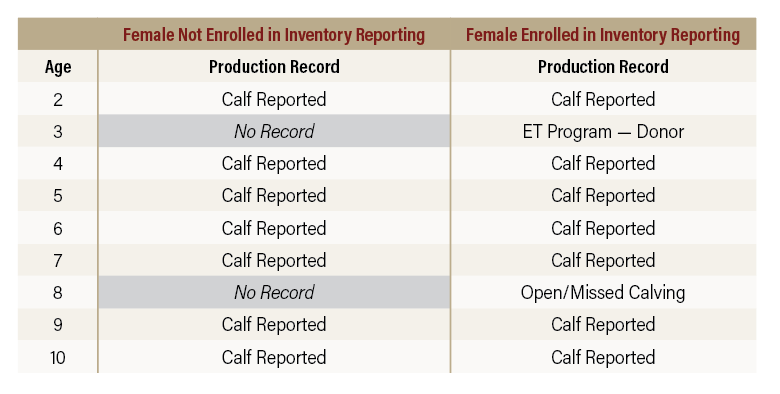 | | Female Not Enrolled in Inventory Reporting | Female Enrolled in Inventory Reporting |
|---|---|---|
| Age | Production Record | Production Record |
| 2 | Calf Reported | Calf Reported |
| 3 | No Record | ET Program — Donor |
| 4 | Calf Reported | Calf Reported |
| 5 | Calf Reported | Calf Reported |
| 6 | Calf Reported | Calf Reported |
| 7 | Calf Reported | Calf Reported |
| 8 | No Record | Open/Missed Calving |
| 9 | Calf Reported | Calf Reported |
| 10 | Calf Reported | Calf Reported |